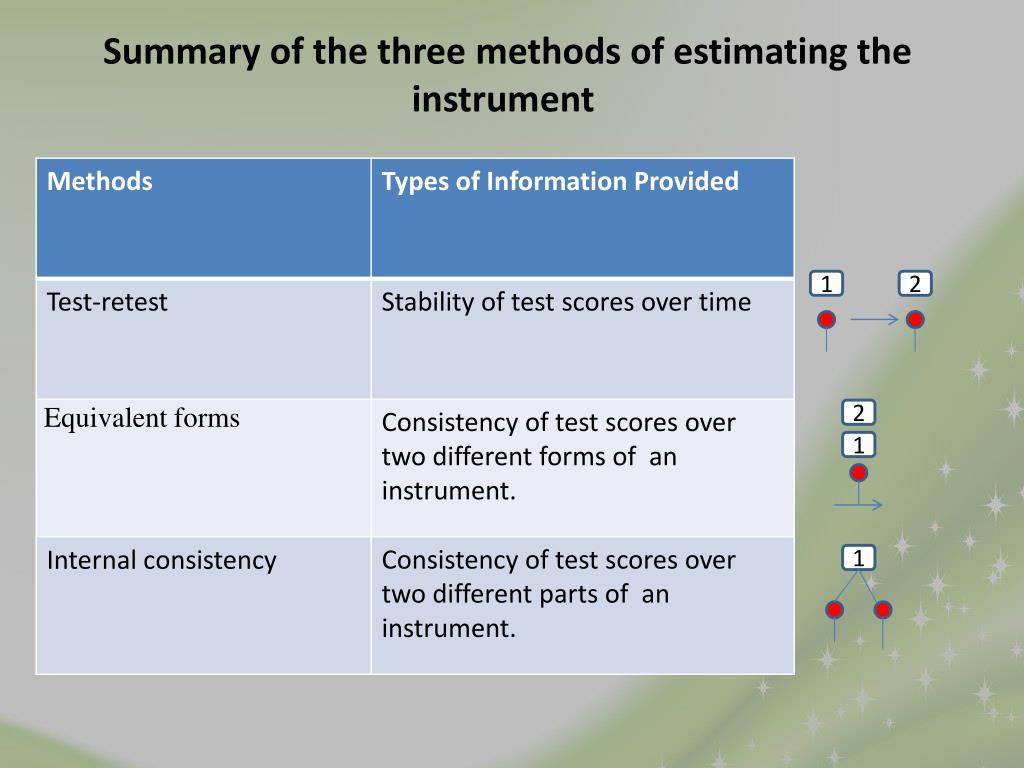 Summary of the three methods of estimating the instrument

| Methods | Types of Information Provided |
|---|---|
| Test-retest | Stability of test scores over time |
| Equivalent forms | Consistency of test scores over two different forms of an instrument. |
| Internal consistency | Consistency of test scores over two different parts of an instrument. |

1 2

2
1

1